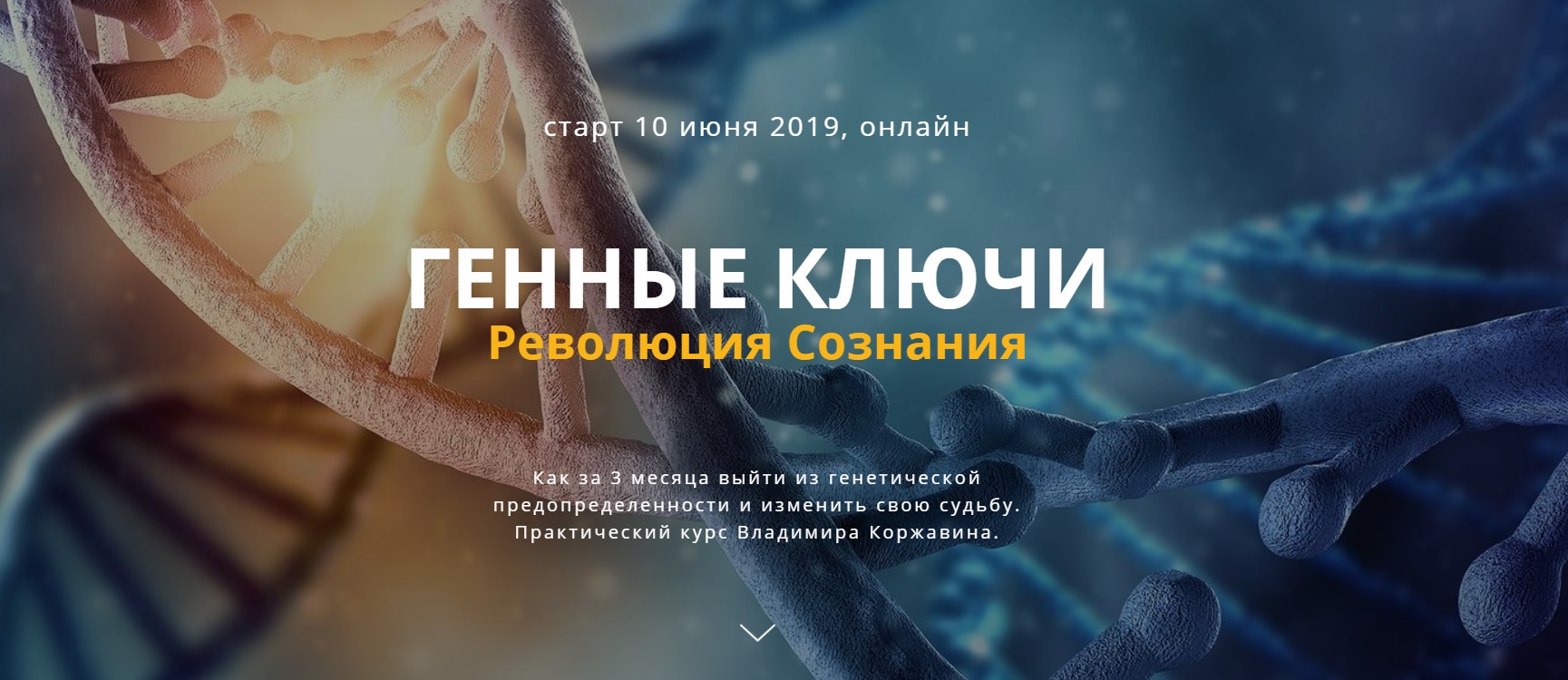 старт 10 июня 2019, онлайн

ГЕННЫЕ КЛЮЧИ
Революция Сознания

Как за 3 месяца выйти из генетической предопределенности и изменить свою судьбу. Практический курс Владимира Коржавина.